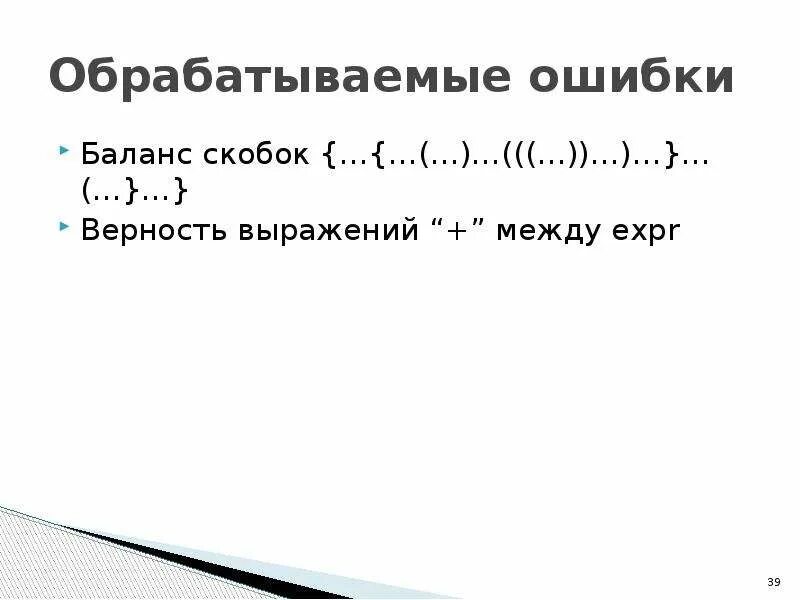 Обрабатываемые ошибки

Баланс скобок {…{…(…)…(((…))…)…}…(…}…}

Верность выражений “+” между expr

39